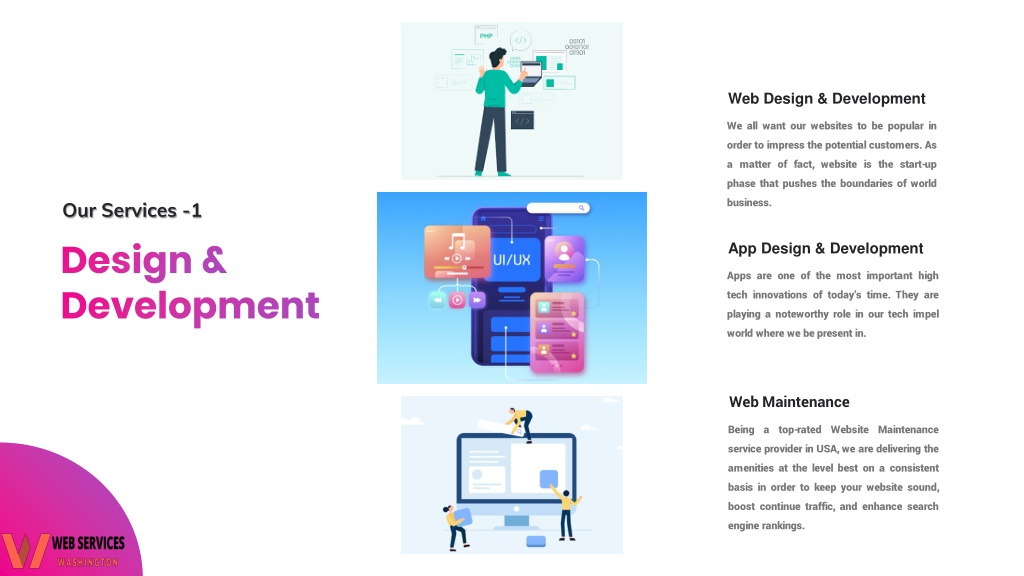 Our Services -1

Design & Development

PHP

UI/UX

Web Design & Development

We all want our websites to be popular in order to impress the potential customers. As a matter of fact, website is the start-up phase that pushes the boundaries of world business.

App Design & Development

Apps are one of the most important high tech innovations of today's time. They are playing a noteworthy role in our tech impel world where we be present in.

Web Maintenance

Being a top-rated Website Maintenance service provider in USA, we are delivering the amenities at the level best on a consistent basis in order to keep your website sound, boost continue traffic, and enhance search engine rankings.

WEB SERVICES
WASHINGTON